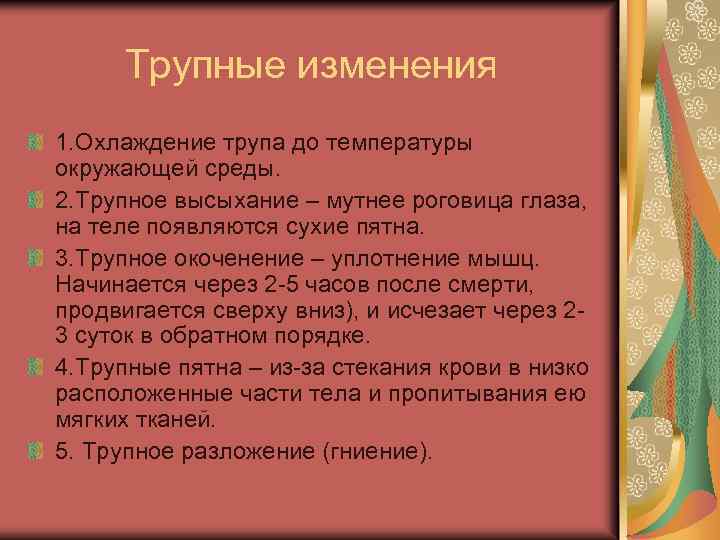 Трупные изменения

1.Охлаждение трупа до температуры окружающей среды.

2.Трупное высыхание – мутнее роговица глаза, на теле появляются сухие пятна.

3.Трупное окоченение – уплотнение мышц. Начинается через 2-5 часов после смерти, продвигается сверху вниз), и исчезает через 2-3 суток в обратном порядке.

4.Трупные пятна – из-за стекания крови в низко расположенные части тела и пропитывания ею мягких тканей.

5. Трупное разложение (гниение).